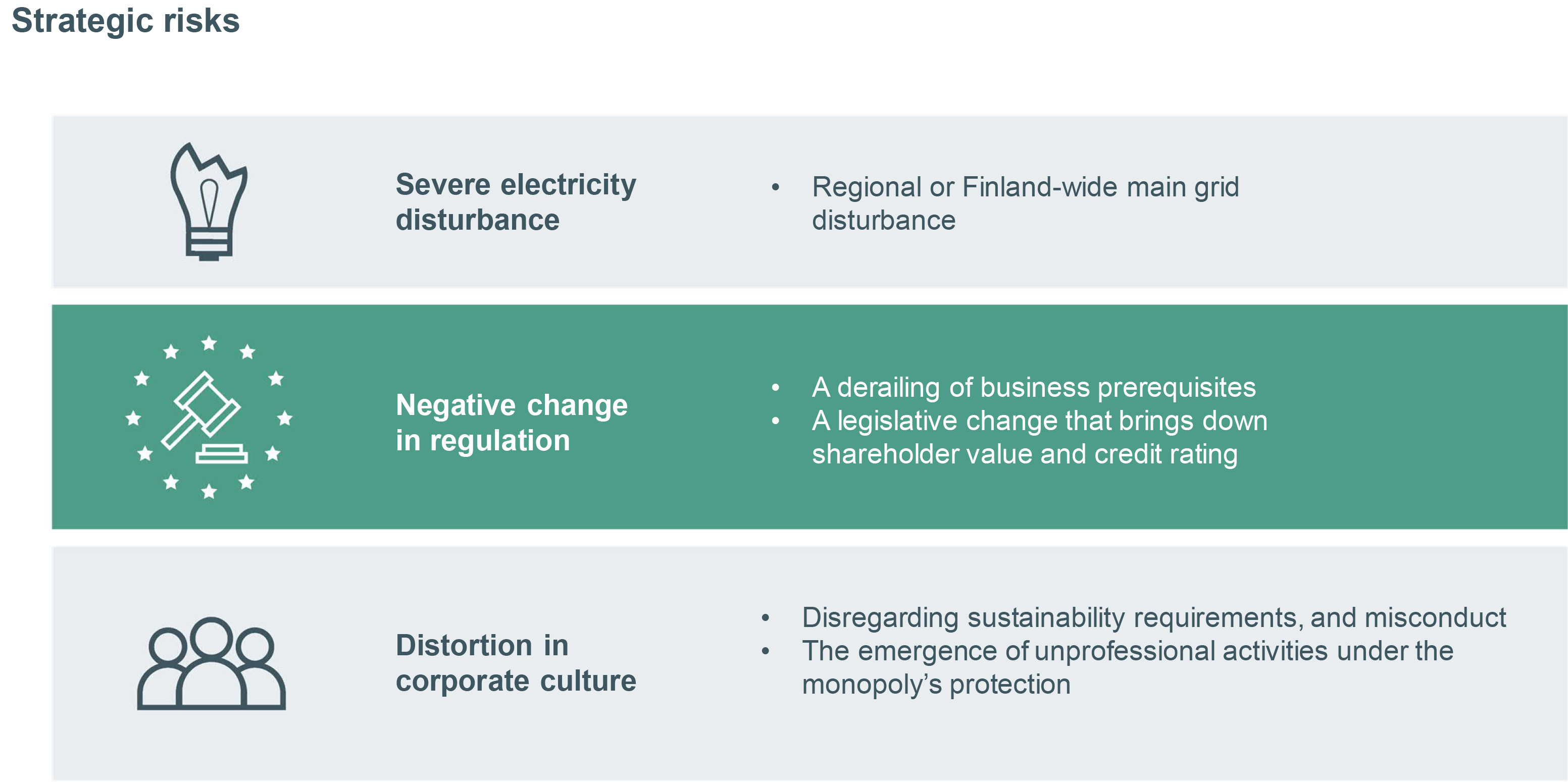 Strategic risks

Severe electricity disturbance

• Regional or Finland-wide main grid disturbance

Negative change in regulation

• A derailing of business prerequisites
• A legislative change that brings down shareholder value and credit rating

Distortion in corporate culture

• Disregarding sustainability requirements, and misconduct
• The emergence of unprofessional activities under the monopoly's protection